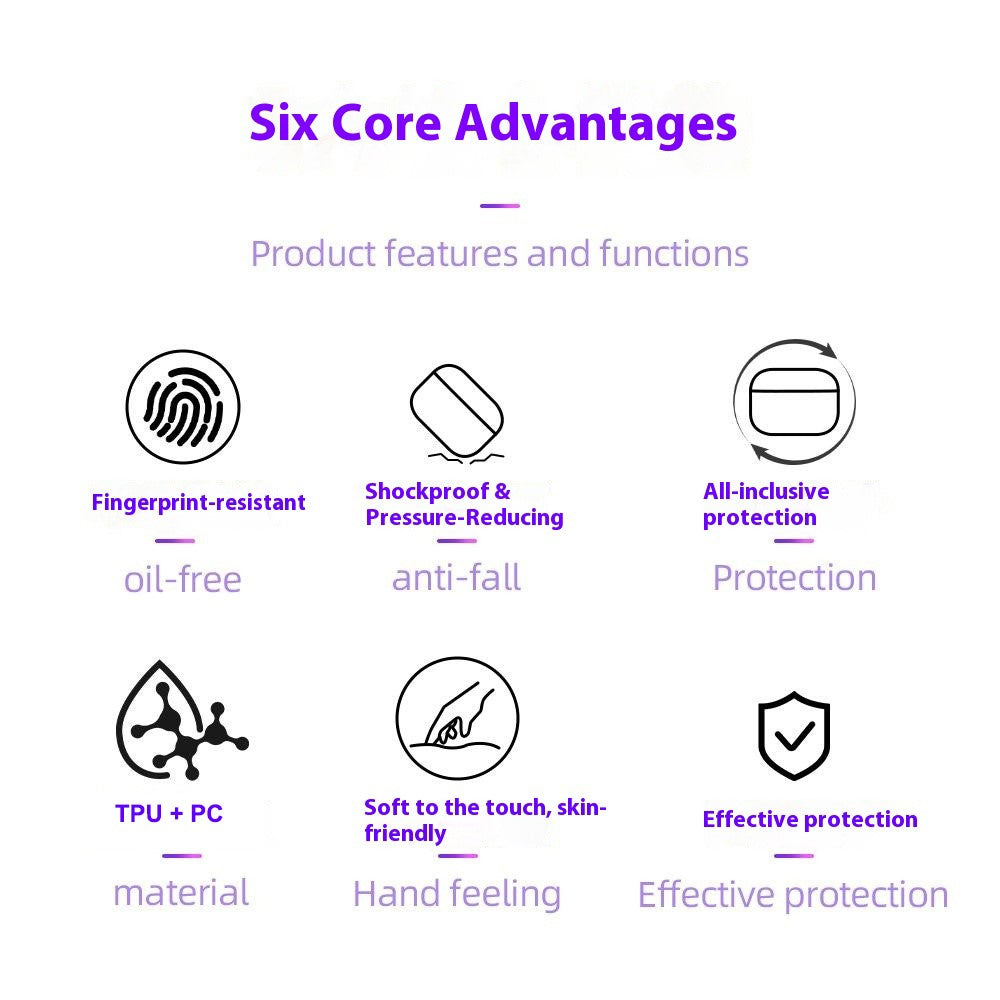 Six Core Advantages

Product features and functions

Fingerprint-resistant

oil-free

Shockproof & Pressure-Reducing

anti-fall

All-inclusive protection

Protection

TPU + PC

material

Soft to the touch, skin-friendly

Hand feeling

Effective protection

Effective protection